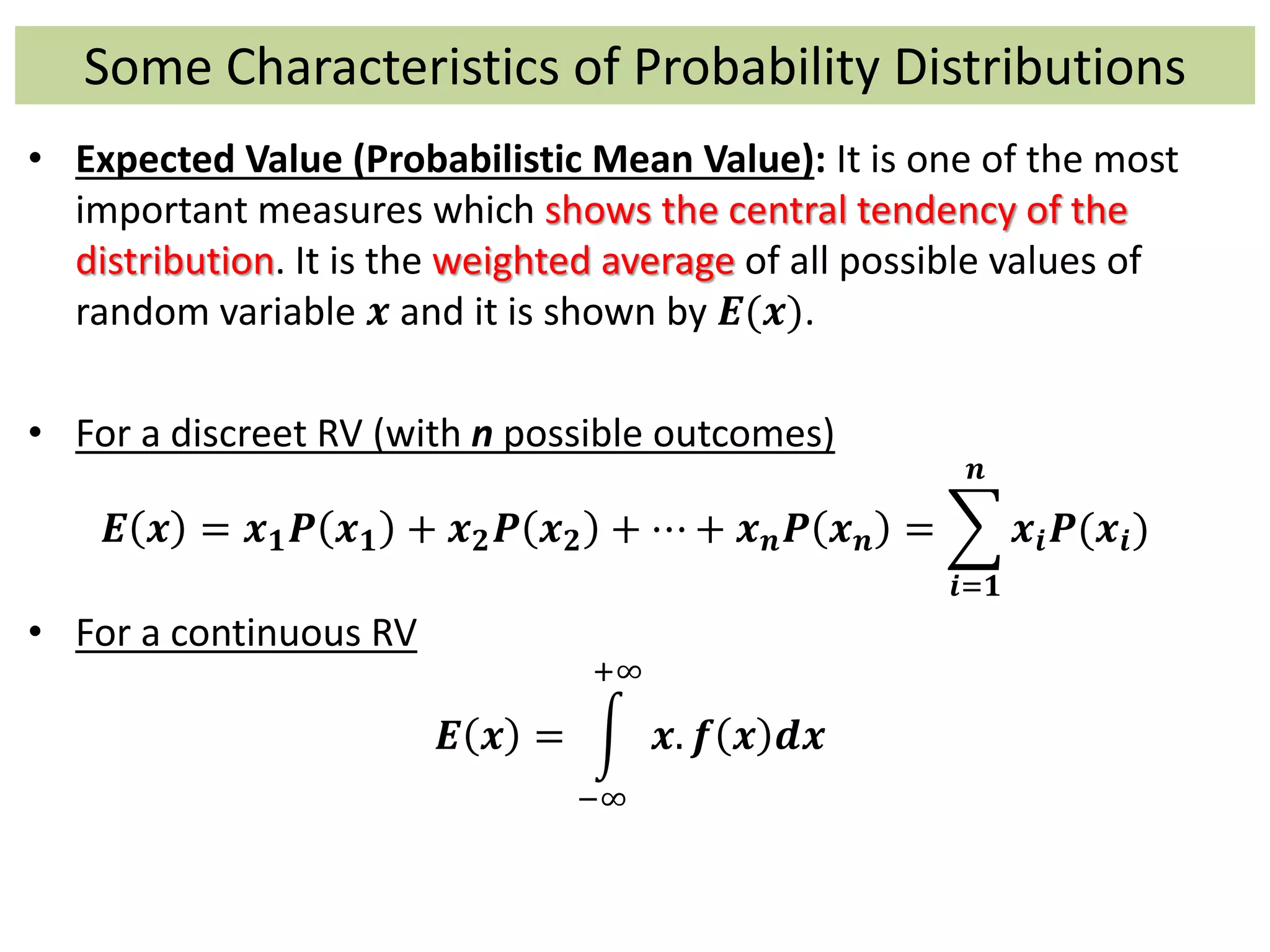 Some Characteristics of Probability Distributions

• Expected Value (Probabilistic Mean Value): It is one of the most important measures which shows the central tendency of the distribution. It is the weighted average of all possible values of random variable $x$ and it is shown by $E(x)$.

• For a discreet RV (with $n$ possible outcomes)

$E(x) = x_1P(x_1) + x_2P(x_2) + \cdots + x_nP(x_n) = \sum_{i=1}^{n} x_iP(x_i)$

• For a continuous RV

$E(x) = \int_{-\infty}^{+\infty} x.f(x)dx$